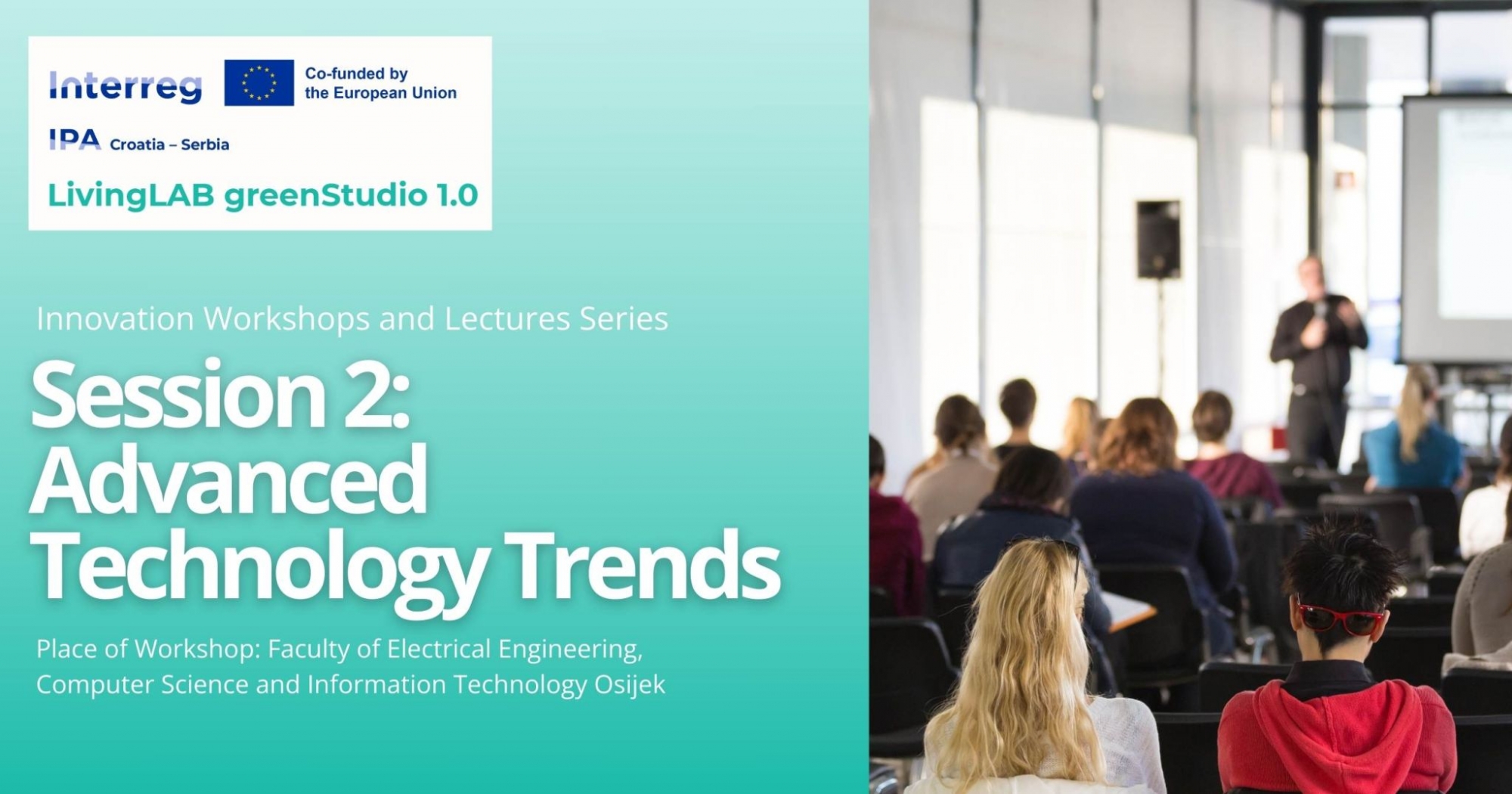 Interreg
Co-funded by the European Union
IPA Croatia – Serbia
LivingLAB greenStudio 1.0

Innovation Workshops and Lectures Series

Session 2: Advanced Technology Trends

Place of Workshop: Faculty of Electrical Engineering, Computer Science and Information Technology Osijek